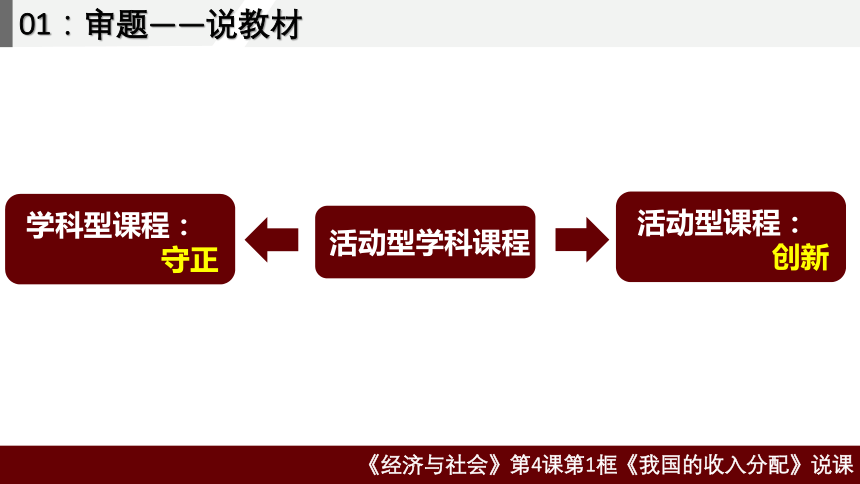 01：审题——说教材

学科型课程：
守正

活动型学科课程

活动型课程：
创新

《经济与社会》第4课第1框《我国的收入分配》说课